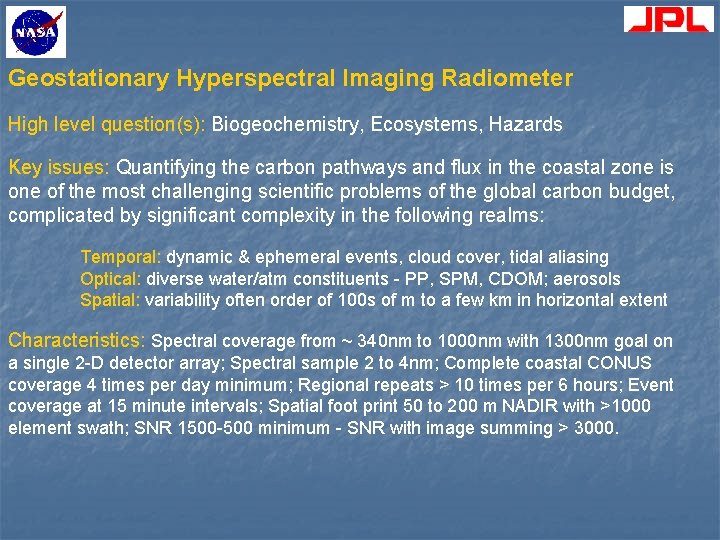 NASA

JPL

Geostationary Hyperspectral Imaging Radiometer

High level question(s): Biogeochemistry, Ecosystems, Hazards

Key issues: Quantifying the carbon pathways and flux in the coastal zone is one of the most challenging scientific problems of the global carbon budget, complicated by significant complexity in the following realms:

Temporal: dynamic & ephemeral events, cloud cover, tidal aliasing
Optical: diverse water/atm constituents - PP, SPM, CDOM; aerosols
Spatial: variability often order of 100s of m to a few km in horizontal extent

Characteristics: Spectral coverage from ~ 340nm to 1000nm with 1300nm goal on a single 2-D detector array; Spectral sample 2 to 4nm; Complete coastal CONUS coverage 4 times per day minimum; Regional repeats > 10 times per 6 hours; Event coverage at 15 minute intervals; Spatial foot print 50 to 200 m NADIR with >1000 element swath; SNR 1500-500 minimum - SNR with image summing > 3000.